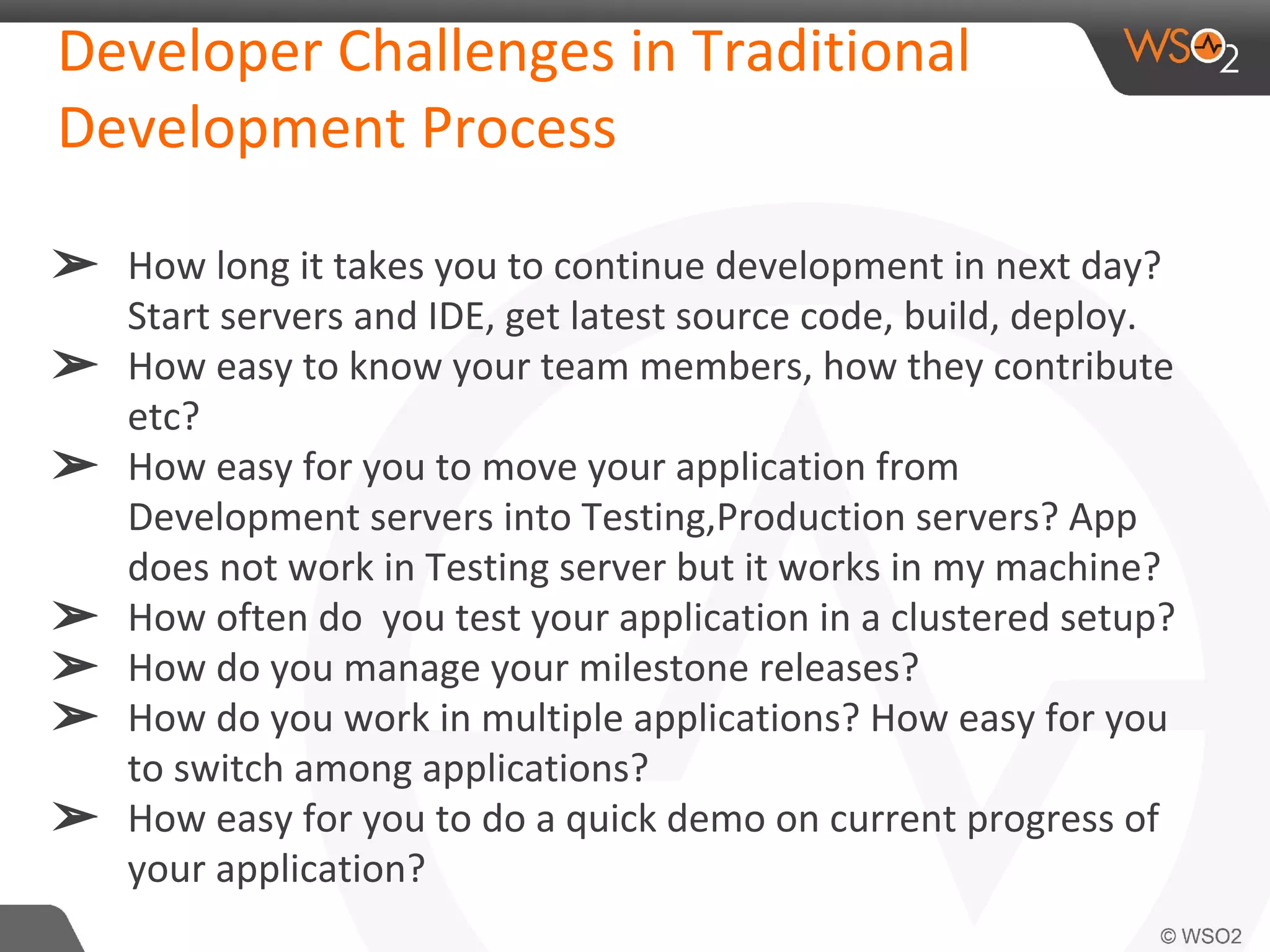 Developer Challenges in Traditional Development Process

WSO2

➢ How long it takes you to continue development in next day? Start servers and IDE, get latest source code, build, deploy.
➢ How easy to know your team members, how they contribute etc?
➢ How easy for you to move your application from Development servers into Testing,Production servers? App does not work in Testing server but it works in my machine?
➢ How often do  you test your application in a clustered setup?
➢ How do you manage your milestone releases?
➢ How do you work in multiple applications? How easy for you to switch among applications?
➢ How easy for you to do a quick demo on current progress of your application?

© WSO2